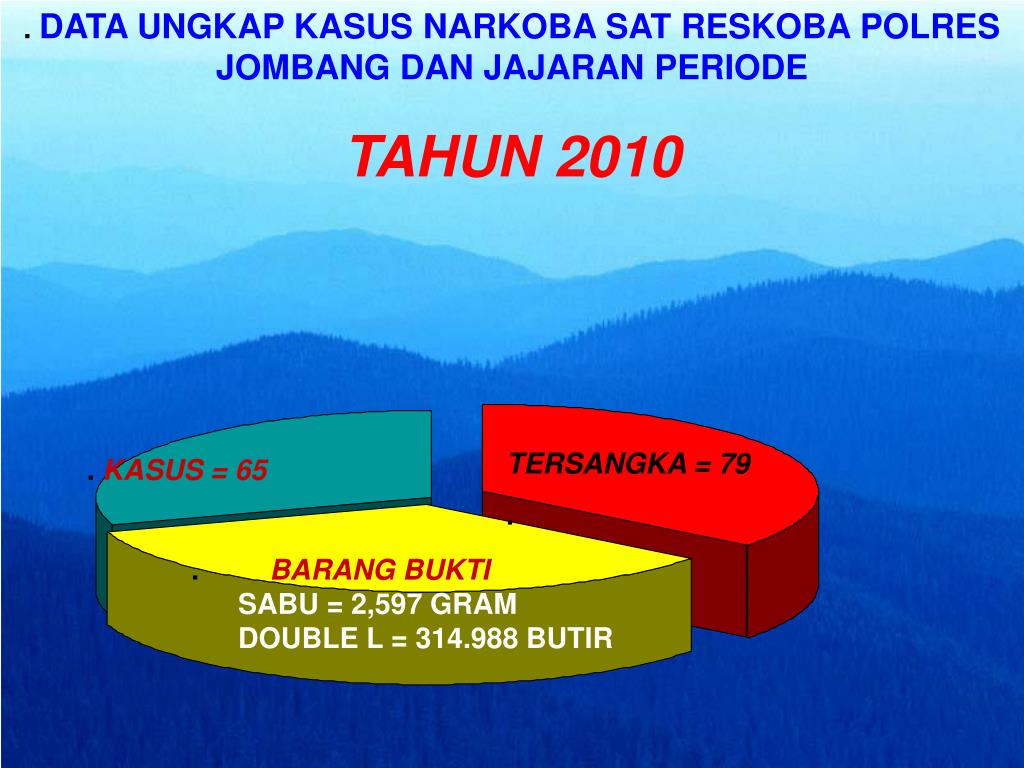 . DATA UNGKAP KASUS NARKOBA SAT RESKOBA POLRES JOMBANG DAN JAJARAN PERIODE

TAHUN 2010

. KASUS = 65

TERSANGKA = 79

.

. BARANG BUKTI
SABU = 2,597 GRAM
DOUBLE L = 314.988 BUTIR